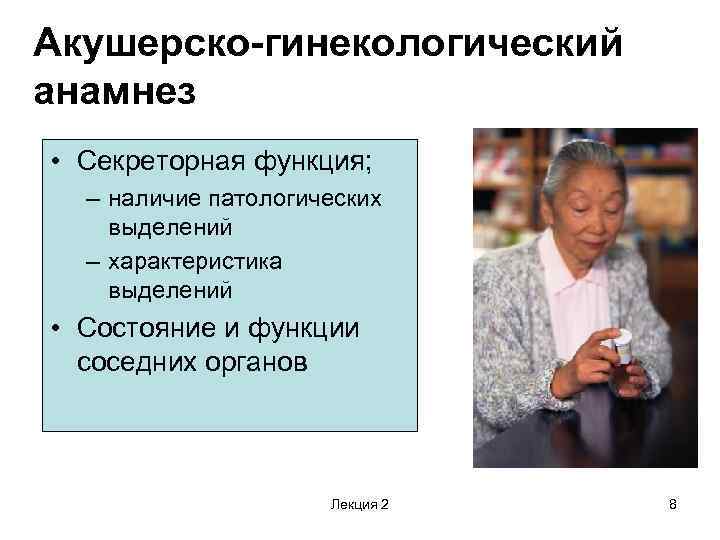 Акушерско-гинекологический анамнез

• Секреторная функция;
– наличие патологических выделений
– характеристика выделений
• Состояние и функции соседних органов

Лекция 2

8